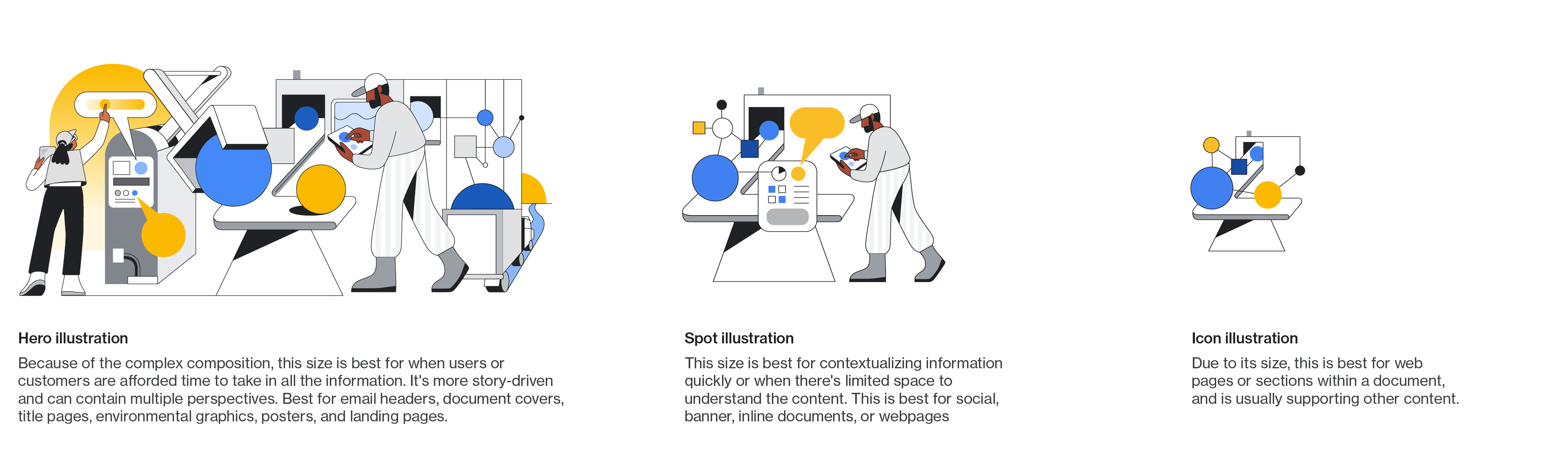 Hero illustration

Because of the complex composition, this size is best for when users or customers are afforded time to take in all the information. It's more story-driven and can contain multiple perspectives. Best for email headers, document covers, title pages, environmental graphics, posters, and landing pages.

Spot illustration

This size is best for contextualizing information quickly or when there's limited space to understand the content. This is best for social, banner, inline documents, or webpages

Icon illustration

Due to its size, this is best for web pages or sections within a document, and is usually supporting other content.